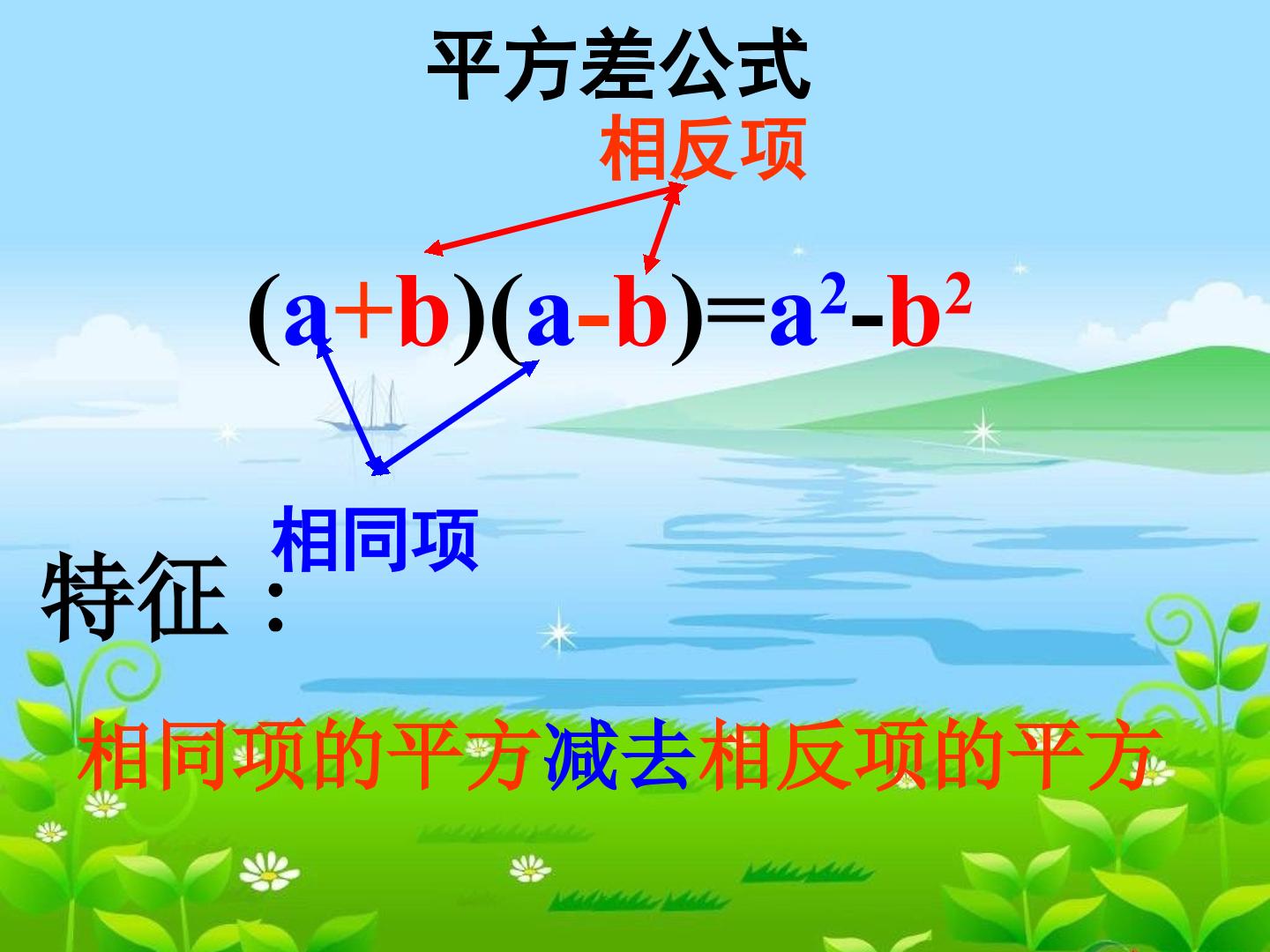 平方差公式

相反项

$(a+b)(a-b)=a^2-b^2$

相同项

特征：

相同项的平方减去相反项的平方